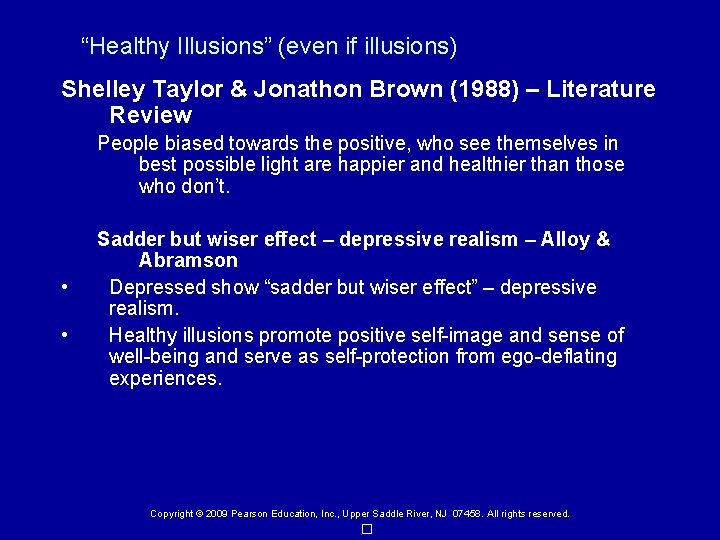 “Healthy Illusions” (even if illusions)

Shelley Taylor & Jonathon Brown (1988) – Literature Review

People biased towards the positive, who see themselves in best possible light are happier and healthier than those who don’t.

Sadder but wiser effect – depressive realism – Alloy & Abramson

• Depressed show “sadder but wiser effect” – depressive realism.

• Healthy illusions promote positive self-image and sense of well-being and serve as self-protection from ego-deflating experiences.

Copyright © 2009 Pearson Education, Inc., Upper Saddle River, NJ 07458. All rights reserved.